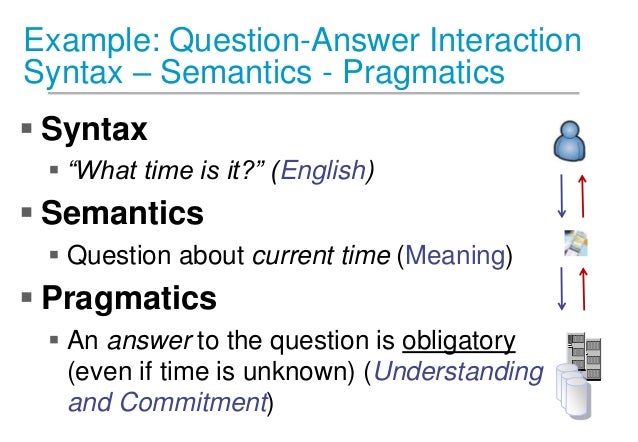 Example: Question-Answer Interaction
Syntax – Semantics - Pragmatics

▪ Syntax
▪ "What time is it?" (English)

▪ Semantics
▪ Question about current time (Meaning)

▪ Pragmatics
▪ An answer to the question is obligatory (even if time is unknown) (Understanding and Commitment)